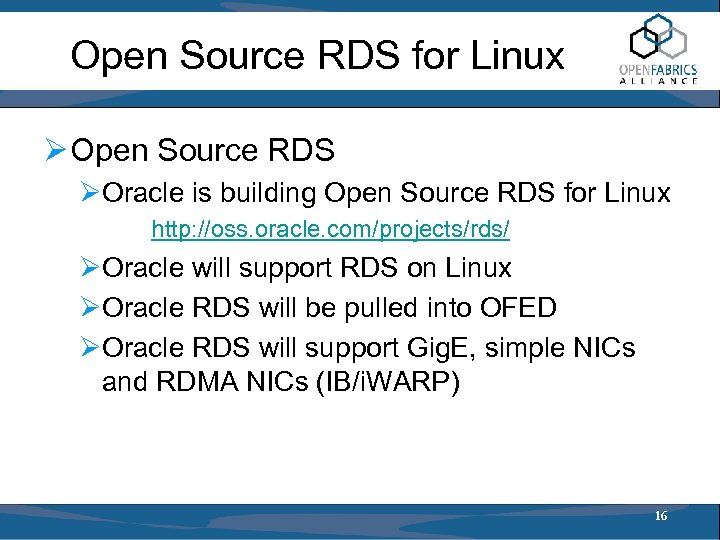 Open Source RDS for Linux

OPENFABRICS
ALLIANCE

➢ Open Source RDS

➢ Oracle is building Open Source RDS for Linux

http://oss.oracle.com/projects/rds/

➢ Oracle will support RDS on Linux

➢ Oracle RDS will be pulled into OFED

➢ Oracle RDS will support GigE, simple NICs and RDMA NICs (IB/iWARP)

16